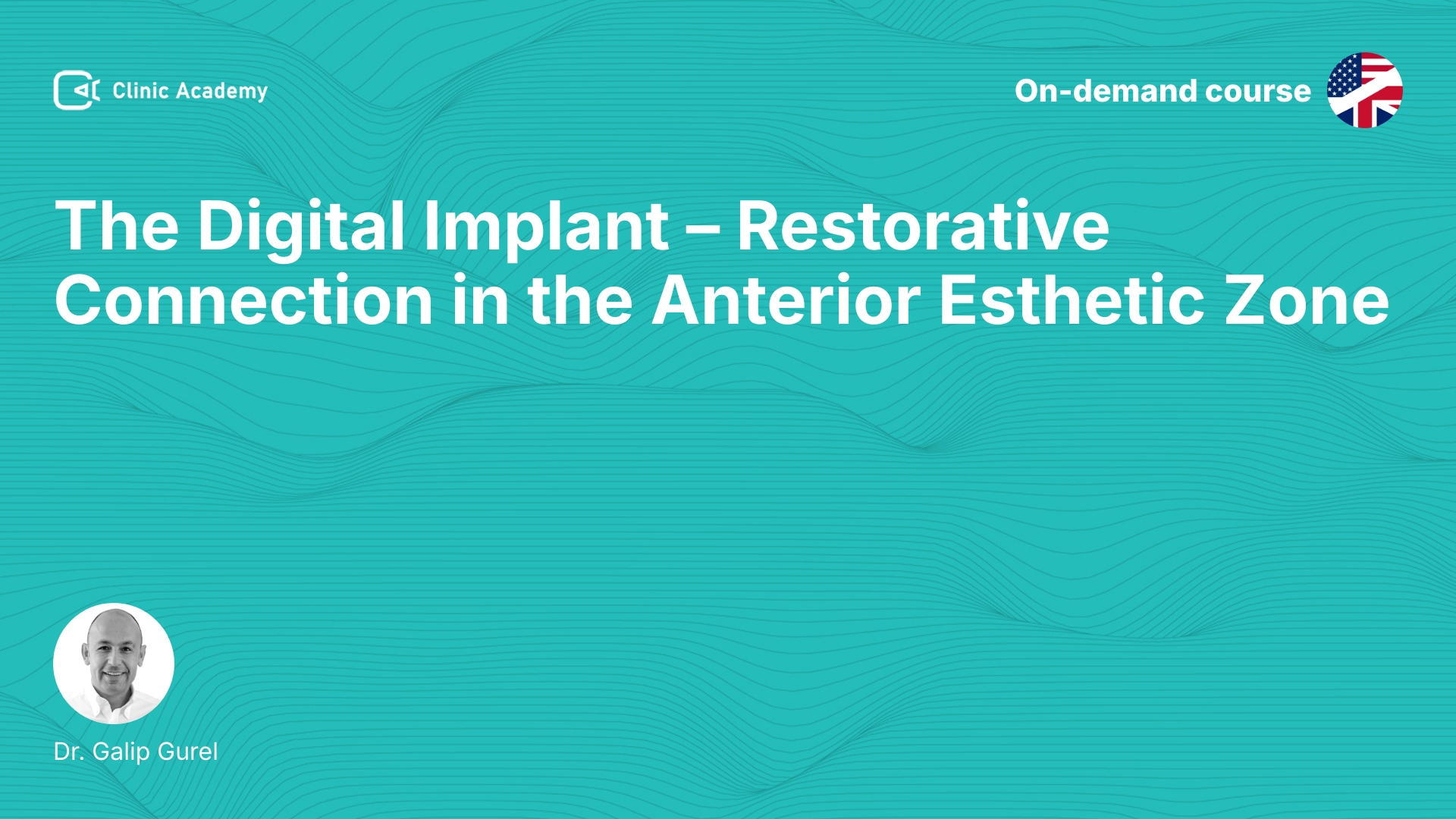 Clinic Academy

On-demand course

The Digital Implant – Restorative Connection in the Anterior Esthetic Zone

Dr. Galip Gurel